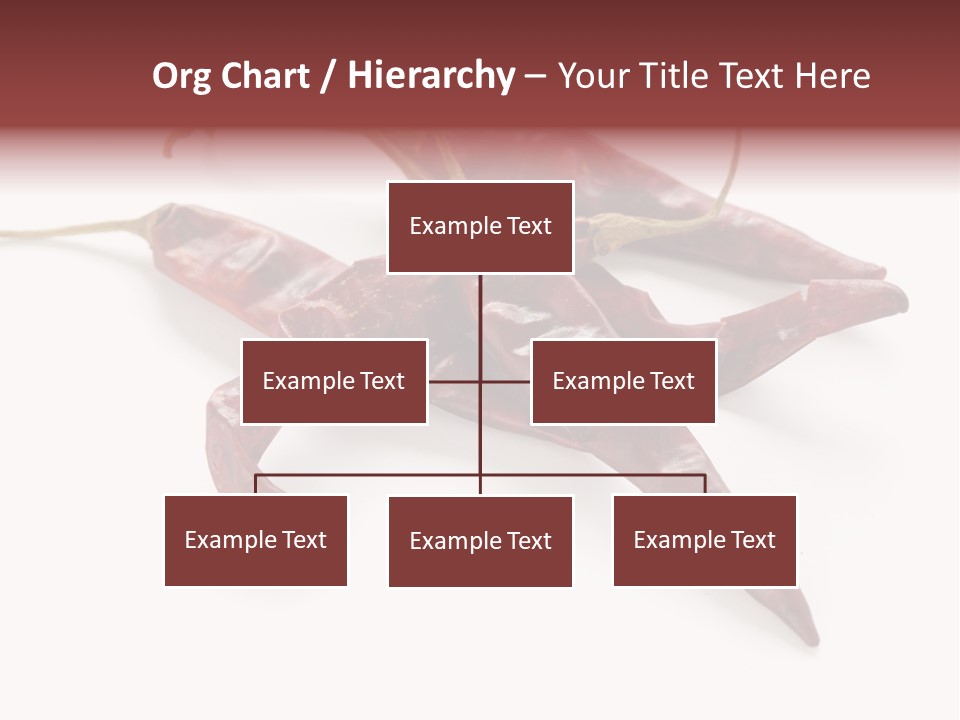 Org Chart / Hierarchy – Your Title Text Here

Example Text

Example Text

Example Text

Example Text

Example Text

Example Text